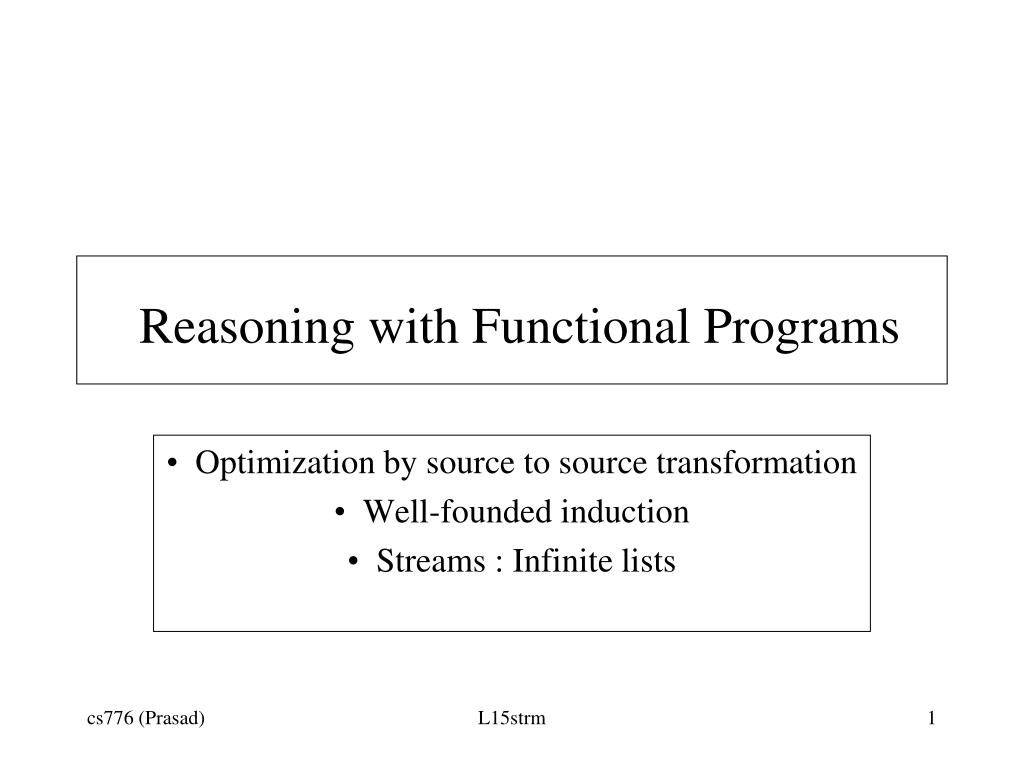 Reasoning with Functional Programs

• Optimization by source to source transformation
• Well-founded induction
• Streams : Infinite lists

cs776 (Prasad)

L15strm

1